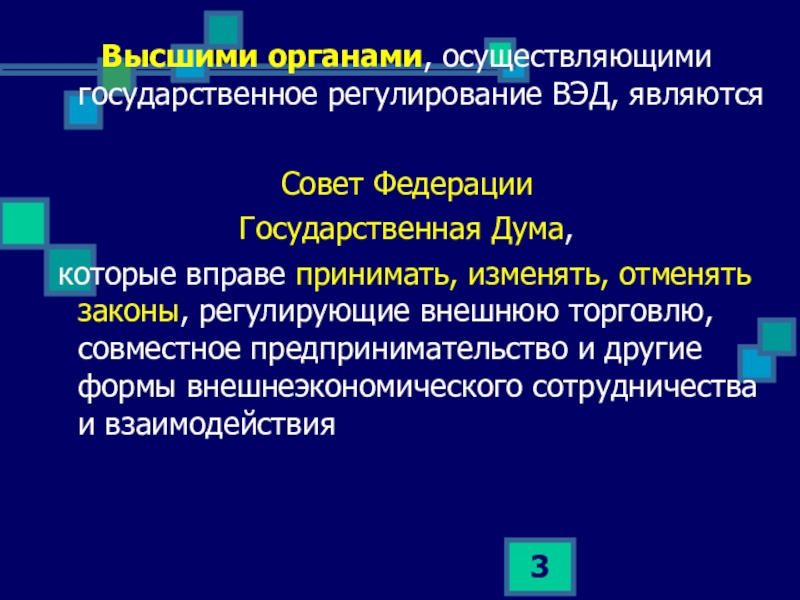 Высшими органами, осуществляющими государственное регулирование ВЭД, являются

Совет Федерации

Государственная Дума,

которые вправе принимать, изменять, отменять законы, регулирующие внешнюю торговлю, совместное предпринимательство и другие формы внешнеэкономического сотрудничества и взаимодействия

3